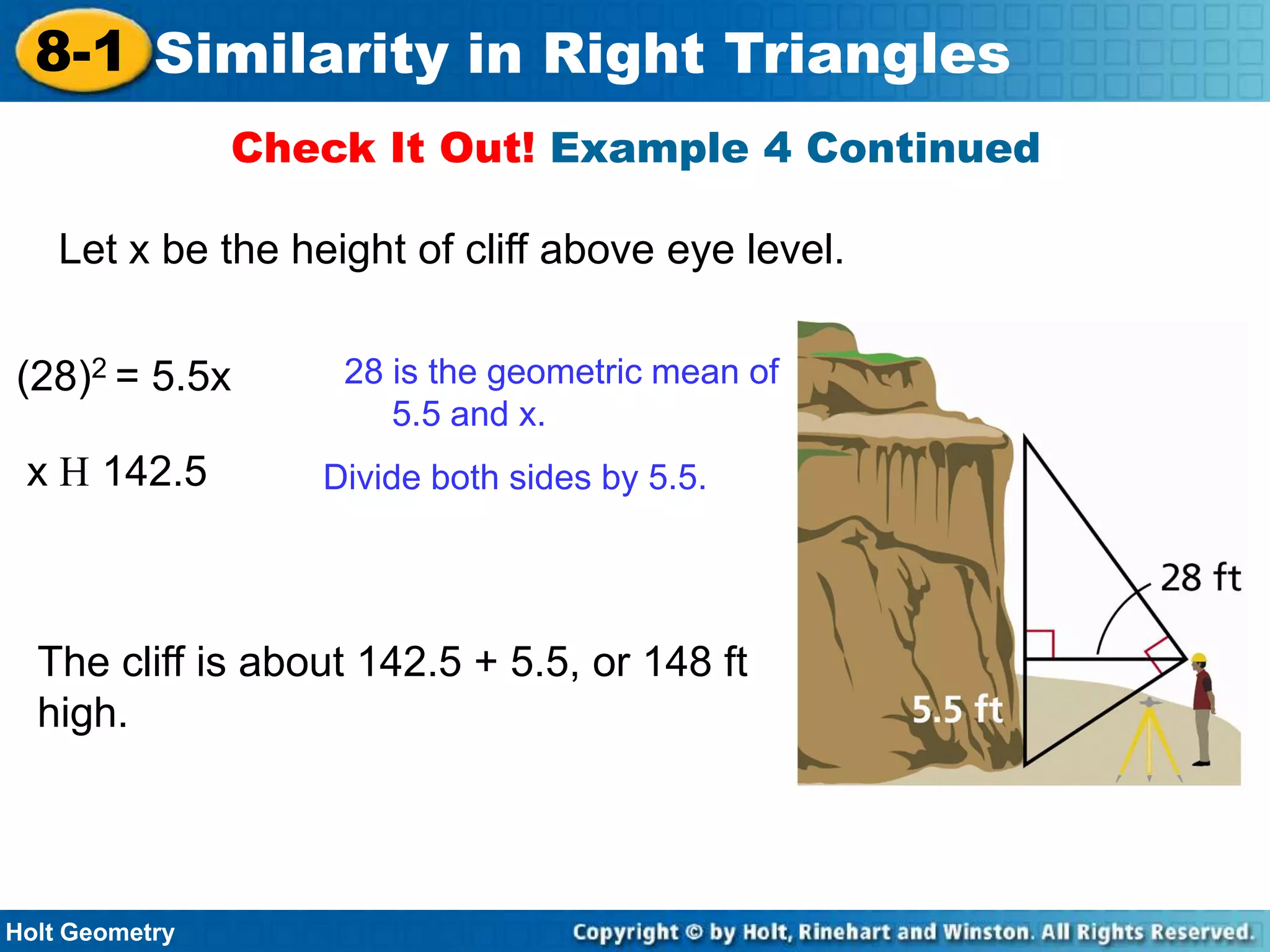 8-1 Similarity in Right Triangles

Check It Out! Example 4 Continued

Let x be the height of cliff above eye level.

$(28)^2 = 5.5x$

28 is the geometric mean of 5.5 and x.

x H 142.5

Divide both sides by 5.5.

The cliff is about 142.5 + 5.5, or 148 ft high.

28 ft

5.5 ft

Holt Geometry

Copyright © by Holt, Rinehart and Winston. All Rights Reserved.